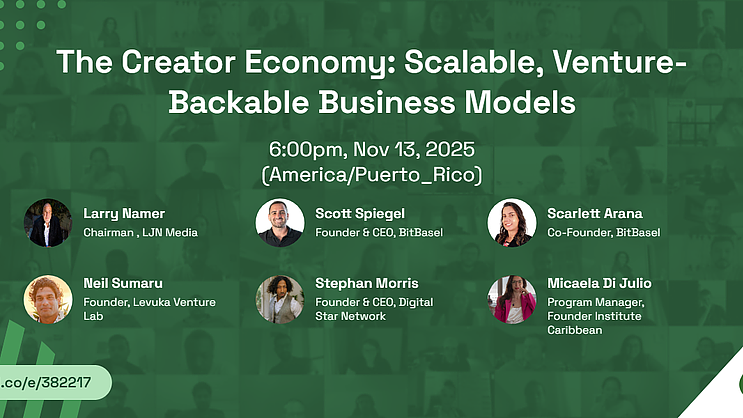 The Creator Economy: Scalable, Venture-Backable Business Models

6:00pm, Nov 13, 2025
(America/Puerto_Rico)

Larry Namer
Chairman , LJN Media

Scott Spiegel
Founder & CEO, BitBasel

Scarlett Arana
Co-Founder, BitBasel

Neil Sumaru
Founder, Levuka Venture Lab

Stephan Morris
Founder & CEO, Digital Star Network

Micaela Di Julio
Program Manager, Founder Institute Caribbean

.co/e/382217